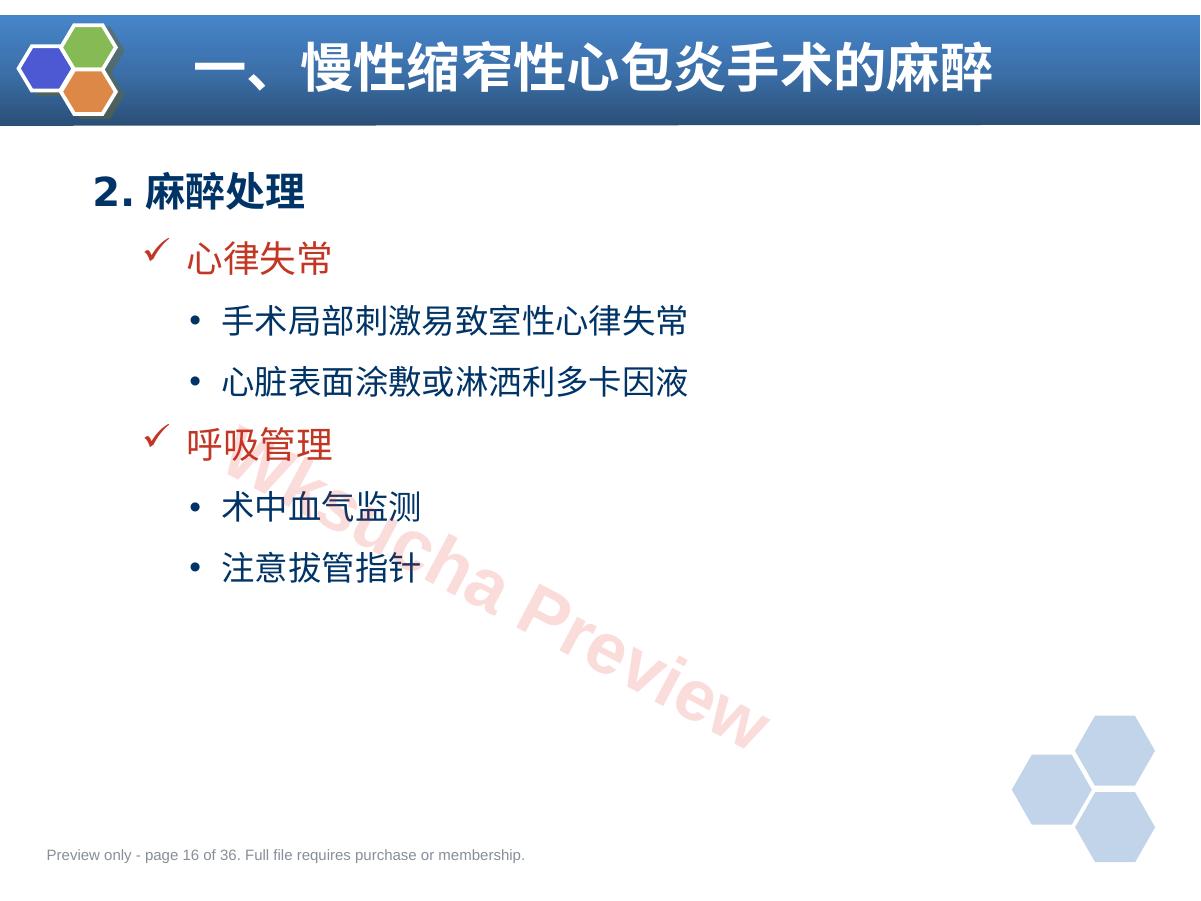 一、慢性缩窄性心包炎手术的麻醉

2.麻醉处理

✓ 心律失常

• 手术局部刺激易致室性心律失常

• 心脏表面涂敷或淋洒利多卡因液

✓ 呼吸管理

• 术中血气监测

• 注意拔管指针

Preview only - page 16 of 36. Full file requires purchase or membership.

Wksucha Preview